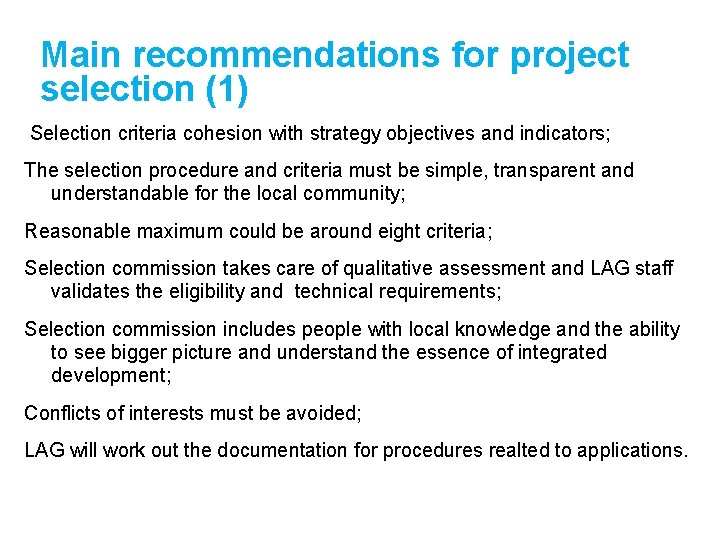 Main recommendations for project selection (1)

Selection criteria cohesion with strategy objectives and indicators;

The selection procedure and criteria must be simple, transparent and understandable for the local community;

Reasonable maximum could be around eight criteria;

Selection commission takes care of qualitative assessment and LAG staff validates the eligibility and technical requirements;

Selection commission includes people with local knowledge and the ability to see bigger picture and understand the essence of integrated development;

Conflicts of interests must be avoided;

LAG will work out the documentation for procedures realted to applications.